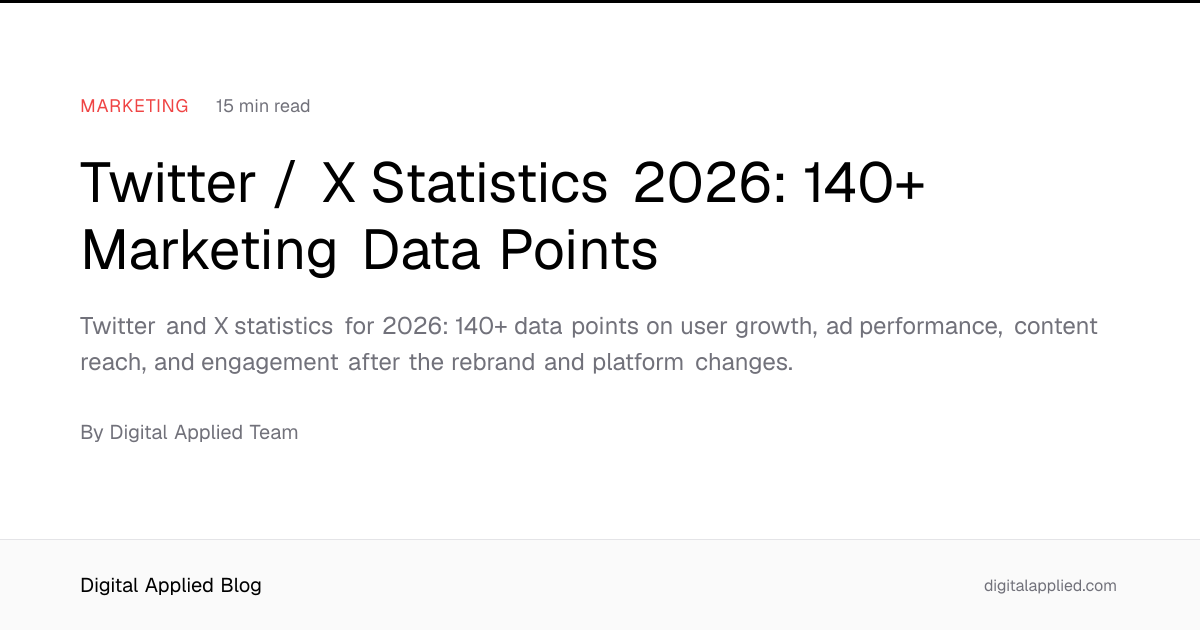 MARKETING 15 min read

Twitter / X Statistics 2026: 140+ Marketing Data Points

Twitter and X statistics for 2026: 140+ data points on user growth, ad performance, content reach, and engagement after the rebrand and platform changes.

By Digital Applied Team

Digital Applied Blog

digitalapplied.com